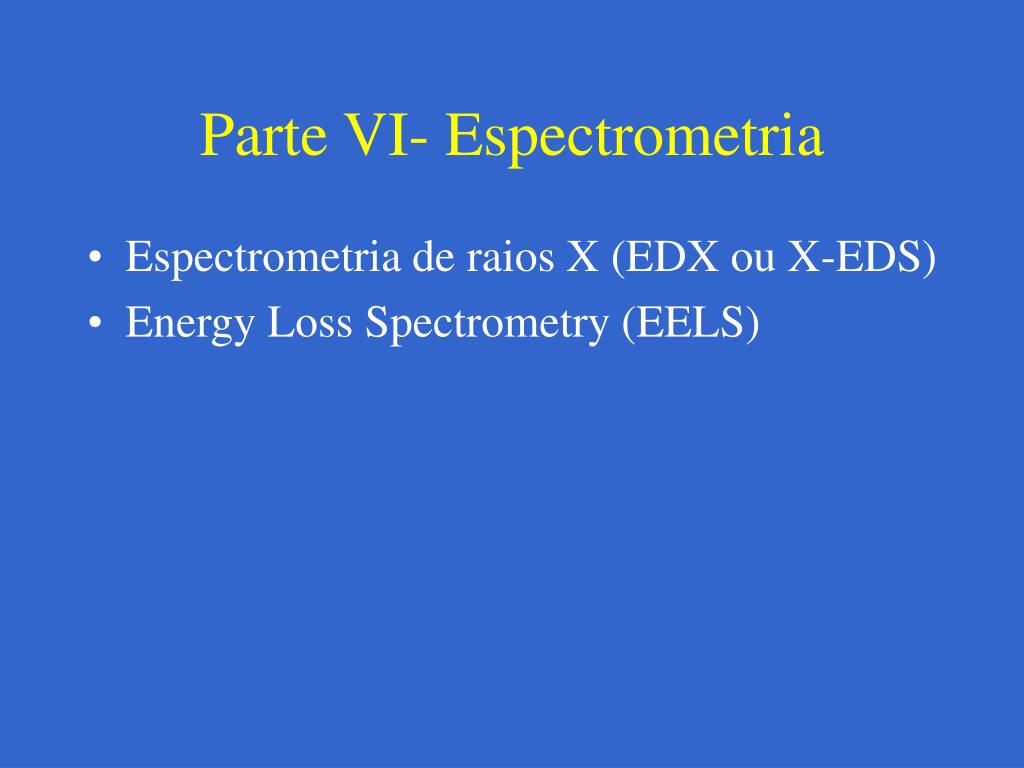 Parte VI- Espectrometria

• Espectrometria de raios X (EDX ou X-EDS)
• Energy Loss Spectrometry (EELS)